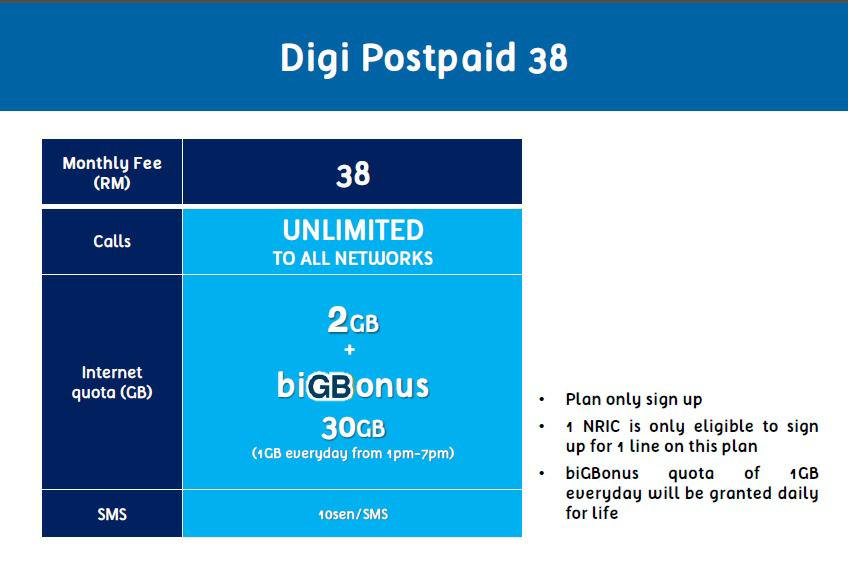 Digi Postpaid 38

| Monthly Fee (RM) | 38 |
|---|---|
| Calls | UNLIMITED TO ALL NETWORKS |
| Internet quota (GB) | 2GB + biGBonus 30GB (1GB everyday from 1pm-7pm) |
| SMS | 10sen/SMS |

• Plan only sign up
• 1 NRIC is only eligible to sign up for 1 line on this plan
• biGBonus quota of 1GB everyday will be granted daily for life